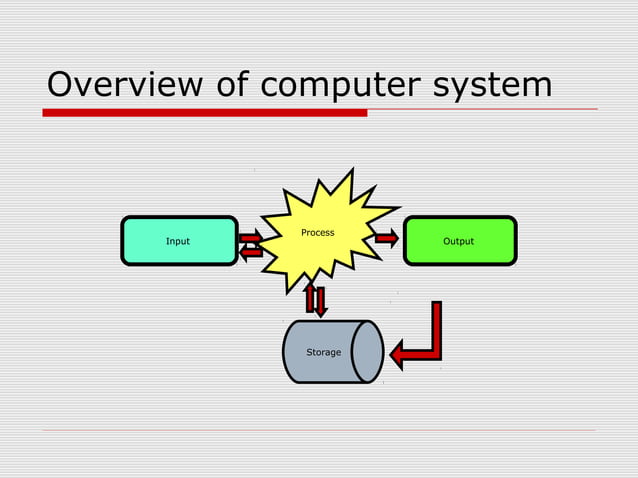 Overview of computer system

Input

Process

Output

Storage